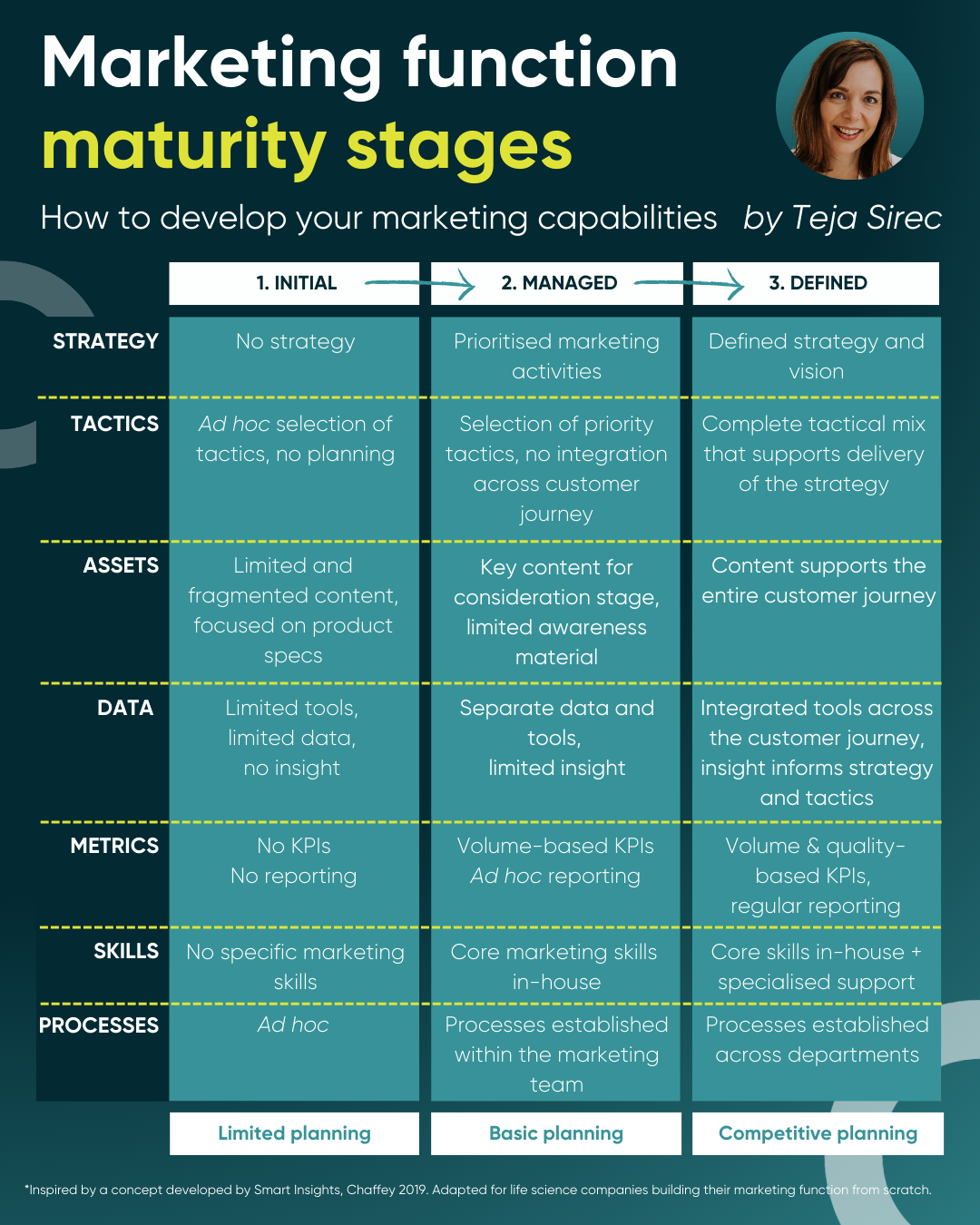 Marketing function
maturity stages

How to develop your marketing capabilities by Teja Sirec

| | 1. INITIAL | 2. MANAGED | 3. DEFINED |
|---|---|---|---|
| STRATEGY | No strategy | Prioritised marketing activities | Defined strategy and vision |
| TACTICS | Ad hoc selection of tactics, no planning | Selection of priority tactics, no integration across customer journey | Complete tactical mix that supports delivery of the strategy |
| ASSETS | Limited and fragmented content, focused on product specs | Key content for consideration stage, limited awareness material | Content supports the entire customer journey |
| DATA | Limited tools, limited data, no insight | Separate data and tools, limited insight | Integrated tools across the customer journey, insight informs strategy and tactics |
| METRICS | No KPIs No reporting | Volume-based KPIs Ad hoc reporting | Volume & quality-based KPIs, regular reporting |
| SKILLS | No specific marketing skills | Core marketing skills in-house | Core skills in-house + specialised support |
| PROCESSES | Ad hoc | Processes established within the marketing team | Processes established across departments |
| | Limited planning | Basic planning | Competitive planning |

*Inspired by a concept developed by Smart Insights, Chaffey 2019. Adapted for life science companies building their marketing function from scratch.